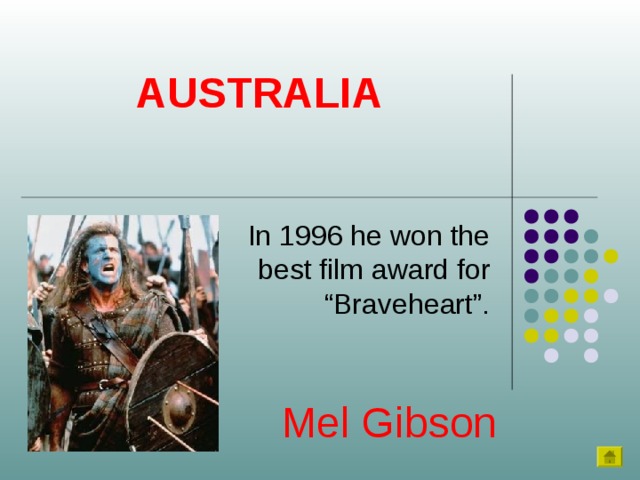 AUSTRALIA

In 1996 he won the best film award for “Braveheart”.

Mel Gibson